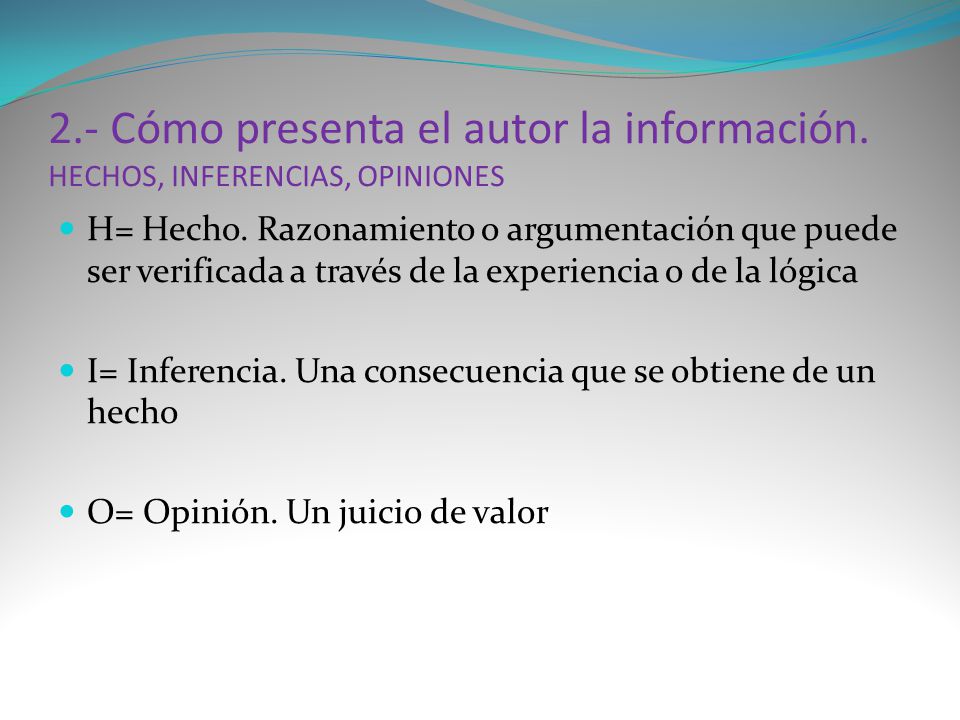 2.- Cómo presenta el autor la información.
HECHOS, INFERENCIAS, OPINIONES

H= Hecho. Razonamiento o argumentación que puede ser verificada a través de la experiencia o de la lógica

I= Inferencia. Una consecuencia que se obtiene de un hecho

O= Opinión. Un juicio de valor